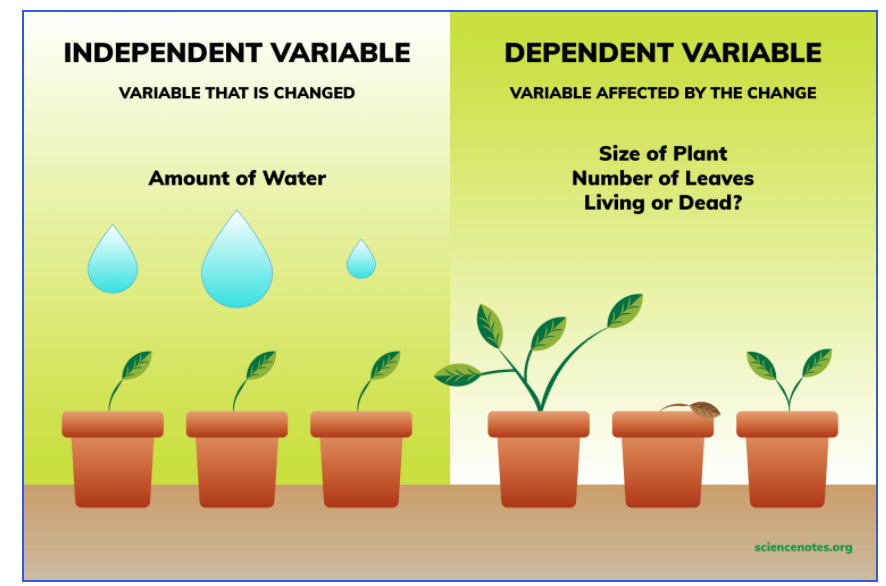 INDEPENDENT VARIABLE
VARIABLE THAT IS CHANGED

Amount of Water

DEPENDENT VARIABLE
VARIABLE AFFECTED BY THE CHANGE

Size of Plant
Number of Leaves
Living or Dead?

sciencenotes.org